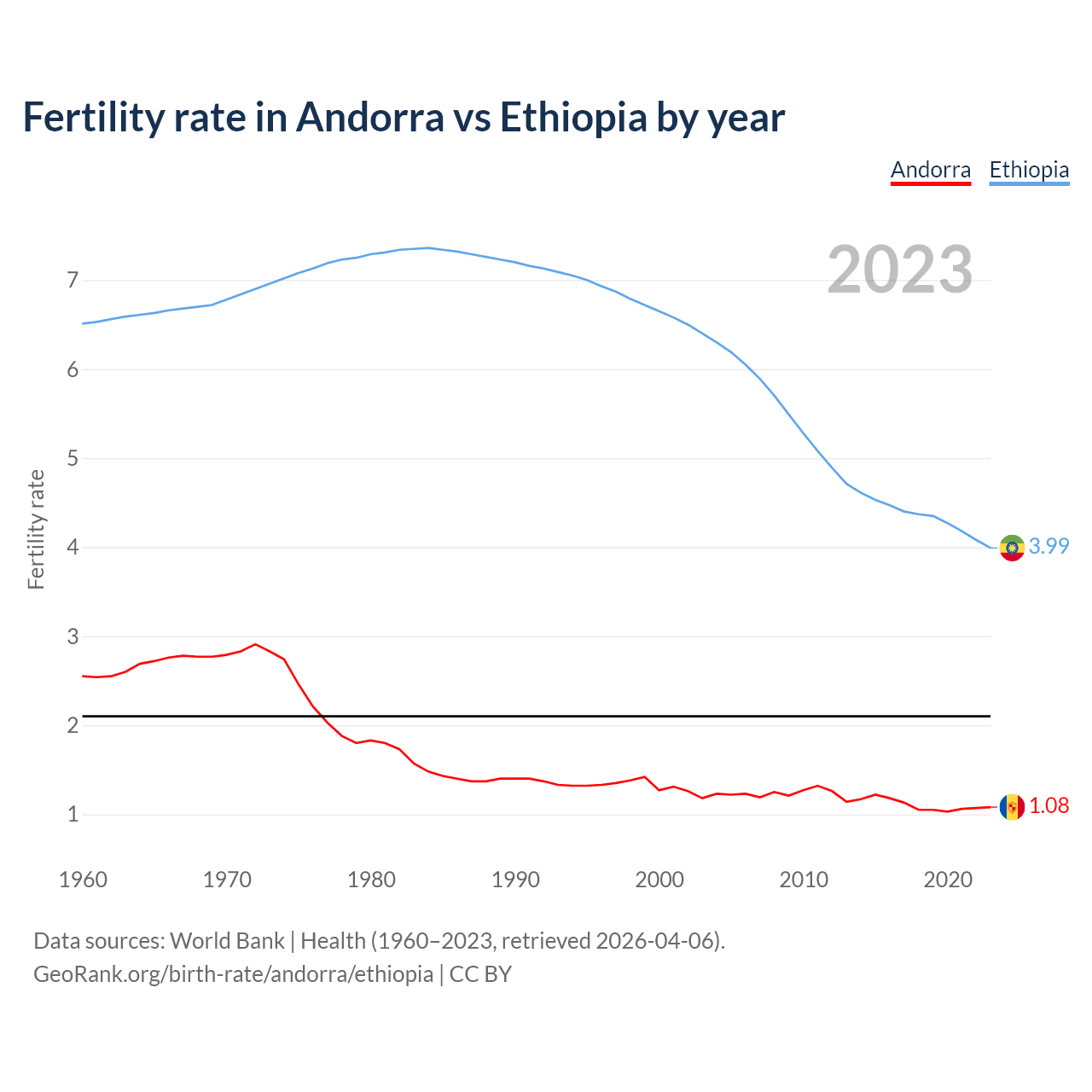 Fertility rate in Andorra vs Ethiopia by year

Andorra Ethiopia

2023

Fertility rate

7
6
5
4
3
2
1

3.99
1.08

1960 1970 1980 1990 2000 2010 2020

Data sources: World Bank | Health (1960–2023, retrieved 2026-04-06).
GeoRank.org/birth-rate/andorra/ethiopia | CC BY